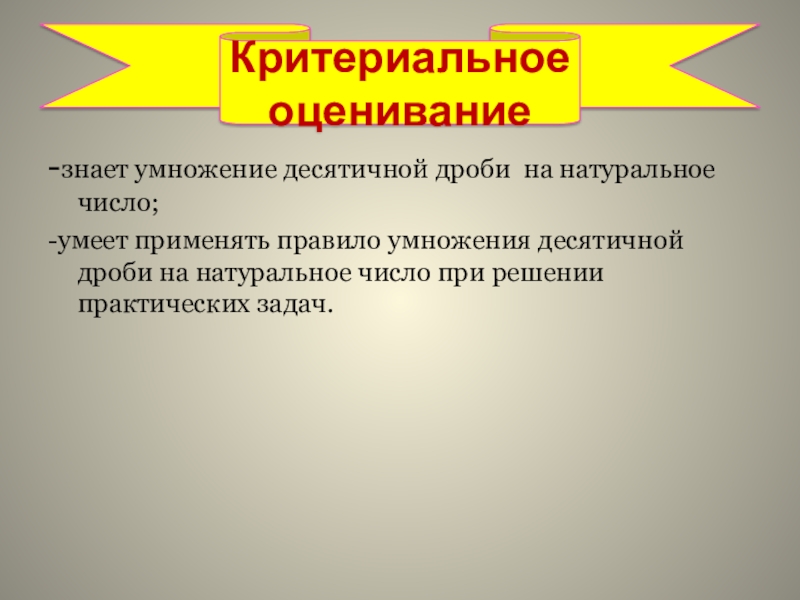 Критериальное оценивание

-знает умножение десятичной дроби на натуральное число;

-умеет применять правило умножения десятичной дроби на натуральное число при решении практических задач.